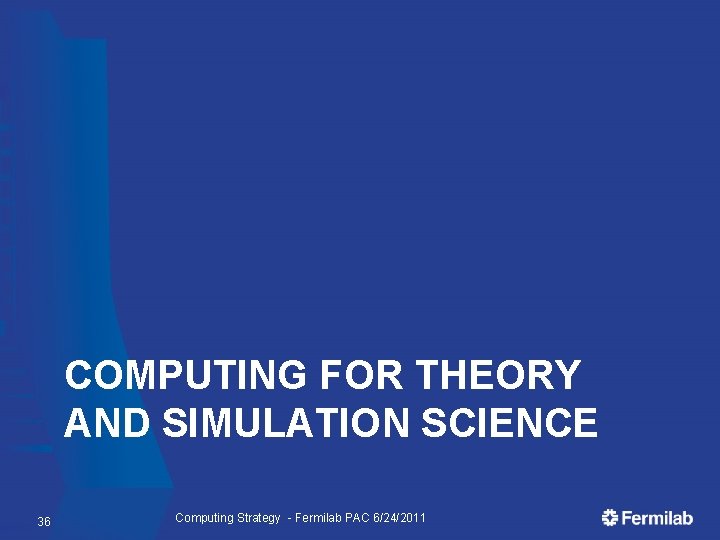 COMPUTING FOR THEORY AND SIMULATION SCIENCE

36

Computing Strategy - Fermilab PAC 6/24/2011

Fermilab